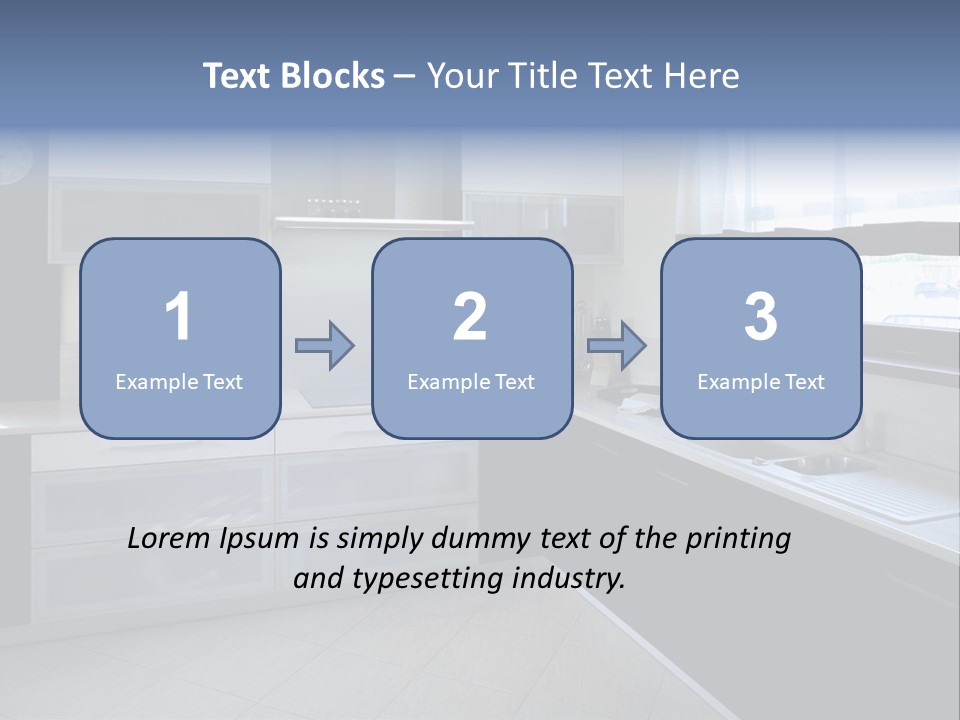 Text Blocks – Your Title Text Here

1
Example Text

2
Example Text

3
Example Text

Lorem Ipsum is simply dummy text of the printing and typesetting industry.